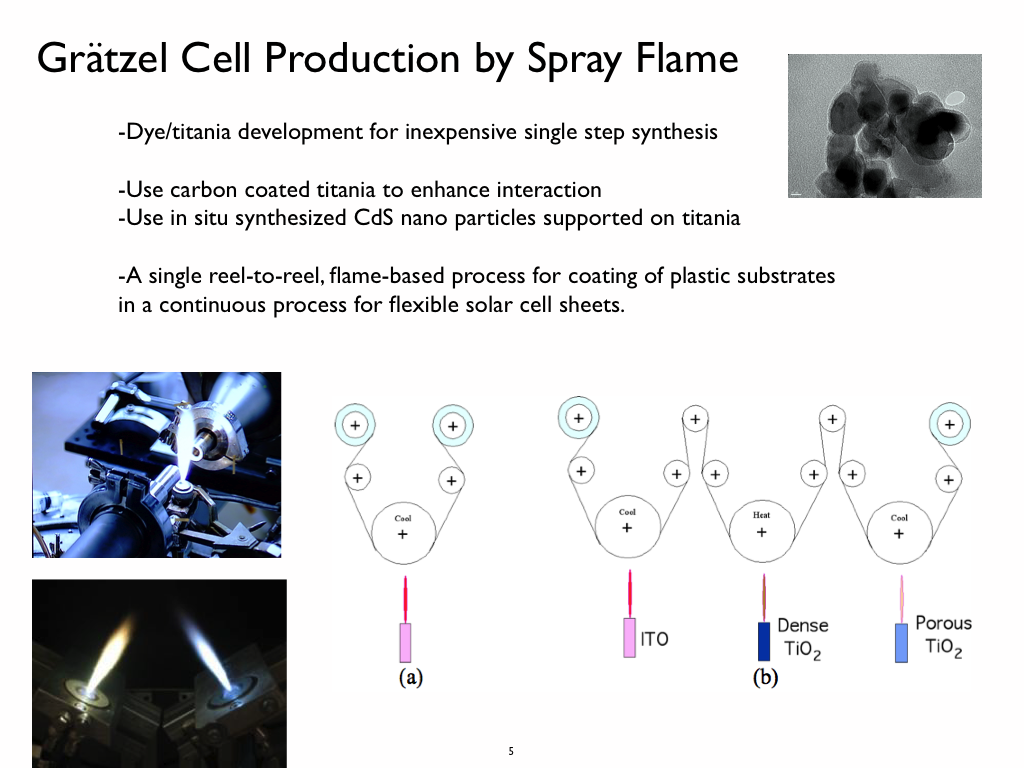 Grätzel Cell Production by Spray Flame

-Dye/titania development for inexpensive single step synthesis

-Use carbon coated titania to enhance interaction
-Use in situ synthesized CdS nano particles supported on titania

-A single reel-to-reel, flame-based process for coating of plastic substrates in a continuous process for flexible solar cell sheets.

+ + + + Cool +

(a)

+ + + + + + + + + + Cool + Heat + Cool +

ITO

Dense $TiO_2$

Porous $TiO_2$

(b)

5